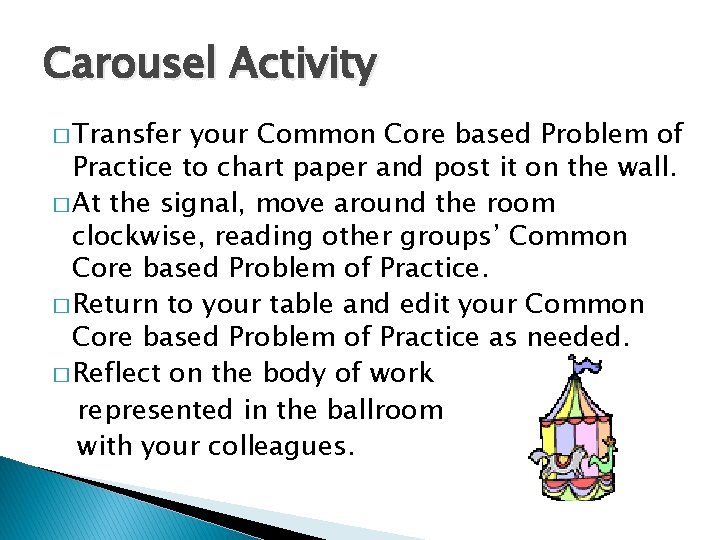 Carousel Activity

□ Transfer your Common Core based Problem of Practice to chart paper and post it on the wall.
□ At the signal, move around the room clockwise, reading other groups' Common Core based Problem of Practice.
□ Return to your table and edit your Common Core based Problem of Practice as needed.
□ Reflect on the body of work represented in the ballroom with your colleagues.